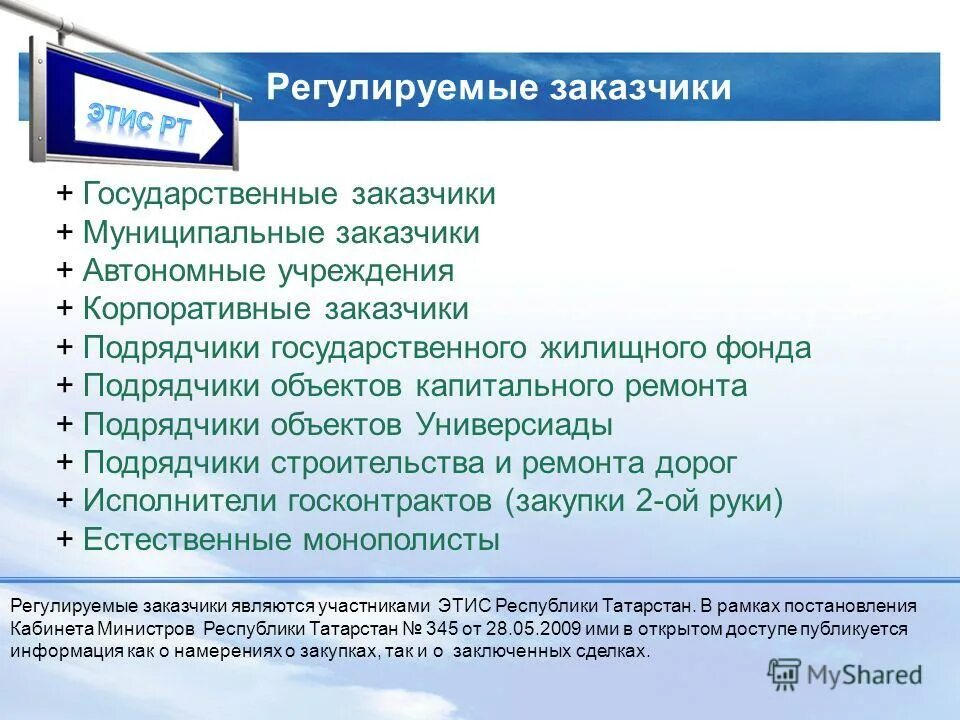 ЭТИС РТ

Регулируемые заказчики

+ Государственные заказчики
+ Муниципальные заказчики
+ Автономные учреждения
+ Корпоративные заказчики
+ Подрядчики государственного жилищного фонда
+ Подрядчики объектов капитального ремонта
+ Подрядчики объектов Универсиады
+ Подрядчики строительства и ремонта дорог
+ Исполнители госконтрактов (закупки 2-ой руки)
+ Естественные монополисты

Регулируемые заказчики являются участниками ЭТИС Республики Татарстан. В рамках постановления Кабинета Министров Республики Татарстан № 345 от 28.05.2009 ими в открытом доступе публикуется информация как о намерениях о закупках, так и о заключенных сделках.

MyShared